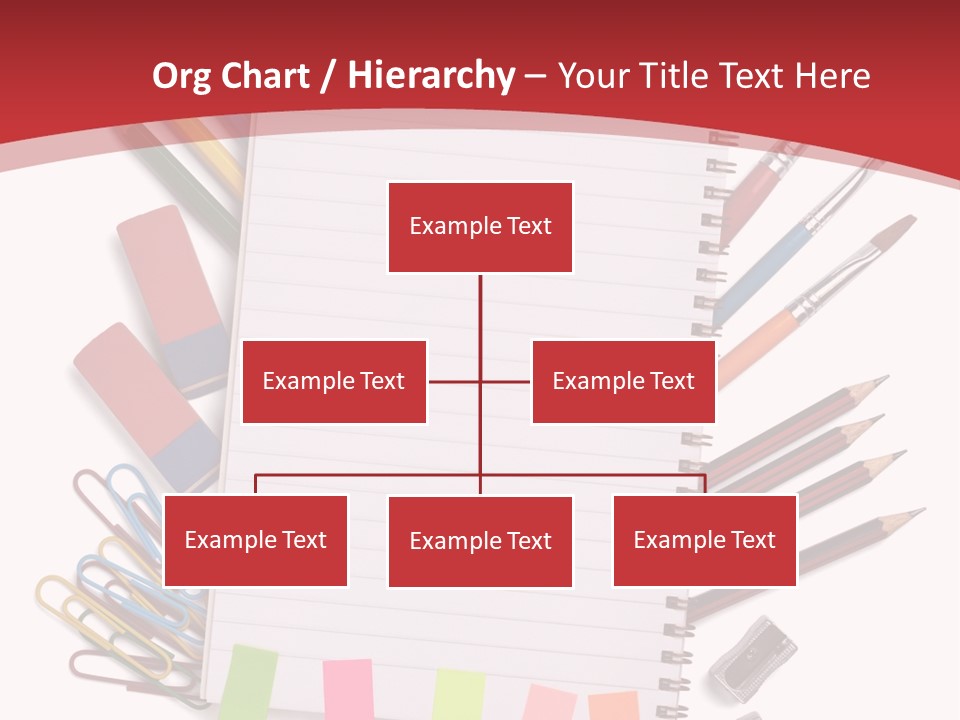 Org Chart / Hierarchy – Your Title Text Here

Example Text

Example Text

Example Text

Example Text

Example Text

Example Text